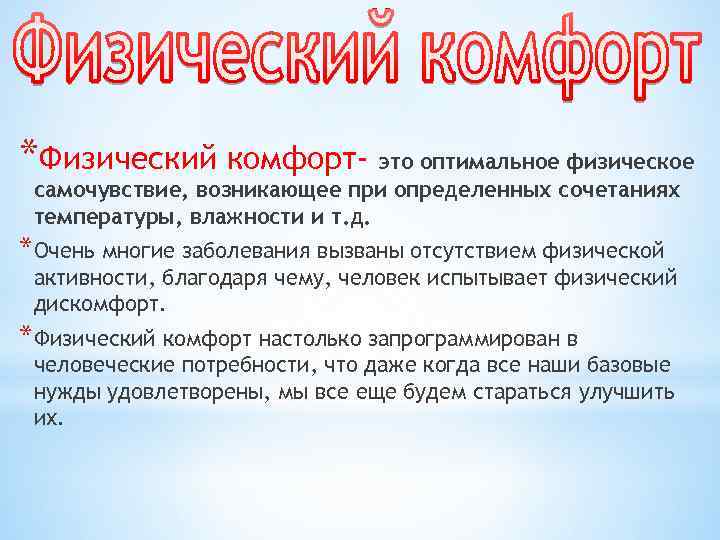 Физический комфорт

*Физический комфорт- это оптимальное физическое самочувствие, возникающее при определенных сочетаниях температуры, влажности и т.д.

*Очень многие заболевания вызваны отсутствием физической активности, благодаря чему, человек испытывает физический дискомфорт.

*Физический комфорт настолько запрограммирован в человеческие потребности, что даже когда все наши базовые нужды удовлетворены, мы все еще будем стараться улучшить их.